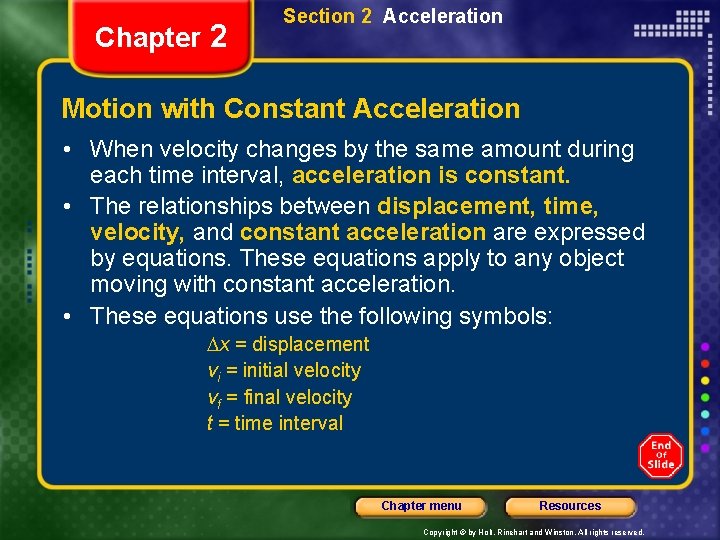 Chapter 2

Section 2 Acceleration

Motion with Constant Acceleration

• When velocity changes by the same amount during each time interval, acceleration is constant.

• The relationships between displacement, time, velocity, and constant acceleration are expressed by equations. These equations apply to any object moving with constant acceleration.

• These equations use the following symbols:

$\Delta x$ = displacement
$v_i$ = initial velocity
$v_f$ = final velocity
$t$ = time interval

End Of Slide

Chapter menu

Resources

Copyright © by Holt, Rinehart and Winston. All rights reserved.